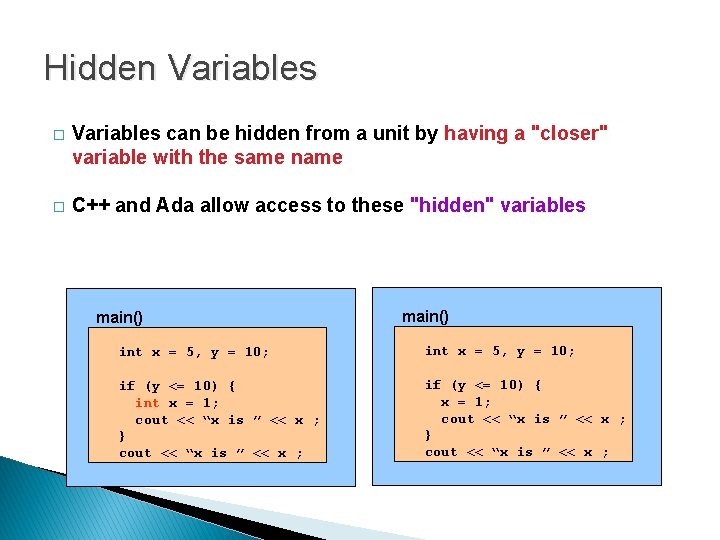 Hidden Variables

□ Variables can be hidden from a unit by having a "closer" variable with the same name

□ C++ and Ada allow access to these "hidden" variables

main()

int x = 5, y = 10;

if (y <= 10) {
int x = 1;
cout << “x is ” << x ;
}
cout << “x is ” << x ;

main()

int x = 5, y = 10;

if (y <= 10) {
x = 1;
cout << “x is ” << x ;
}
cout << “x is ” << x ;